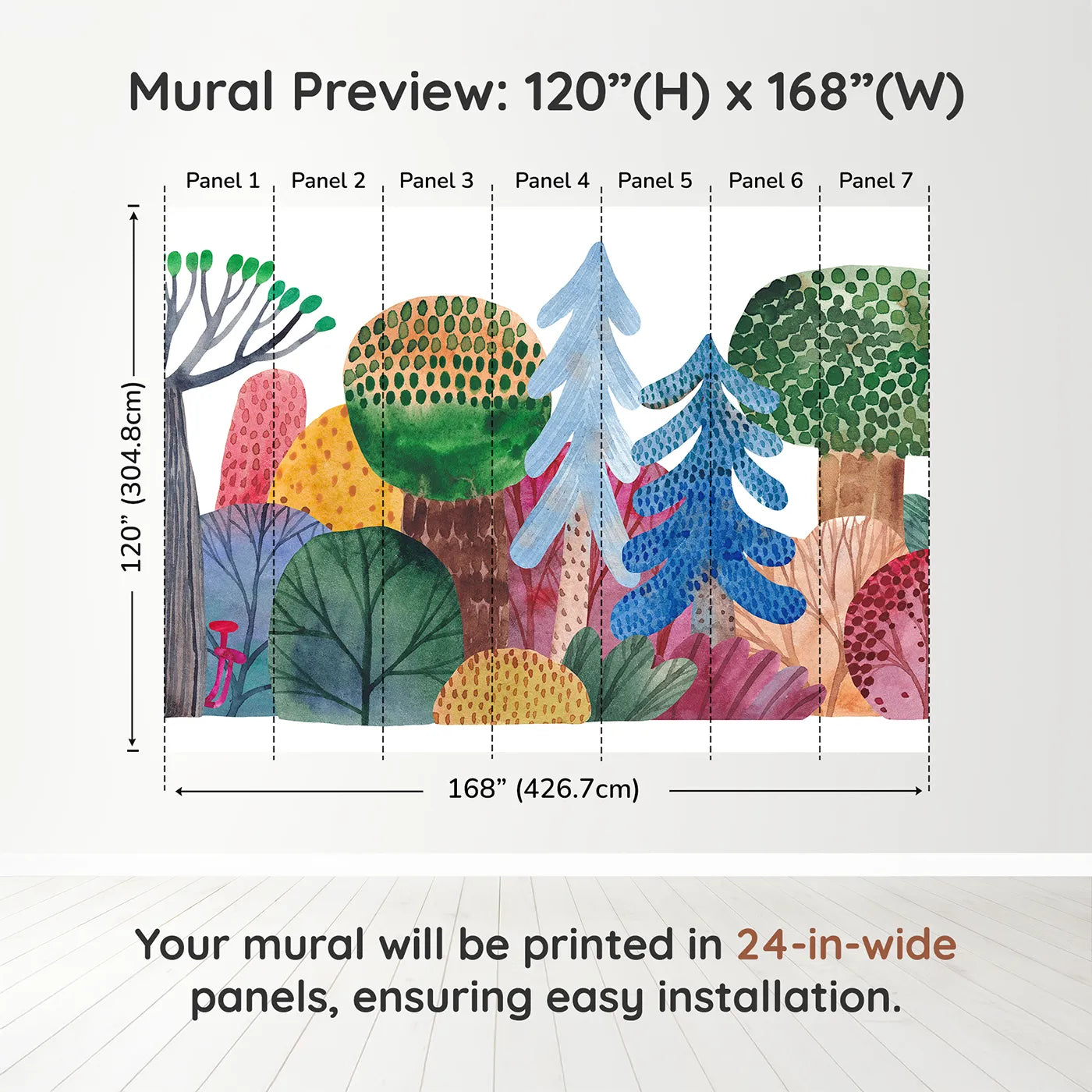 Mural Preview: 120”(H) x 168”(W)

Panel 1 Panel 2 Panel 3 Panel 4 Panel 5 Panel 6 Panel 7

120” (304.8cm)

168” (426.7cm)

Your mural will be printed in 24-in-wide panels, ensuring easy installation.